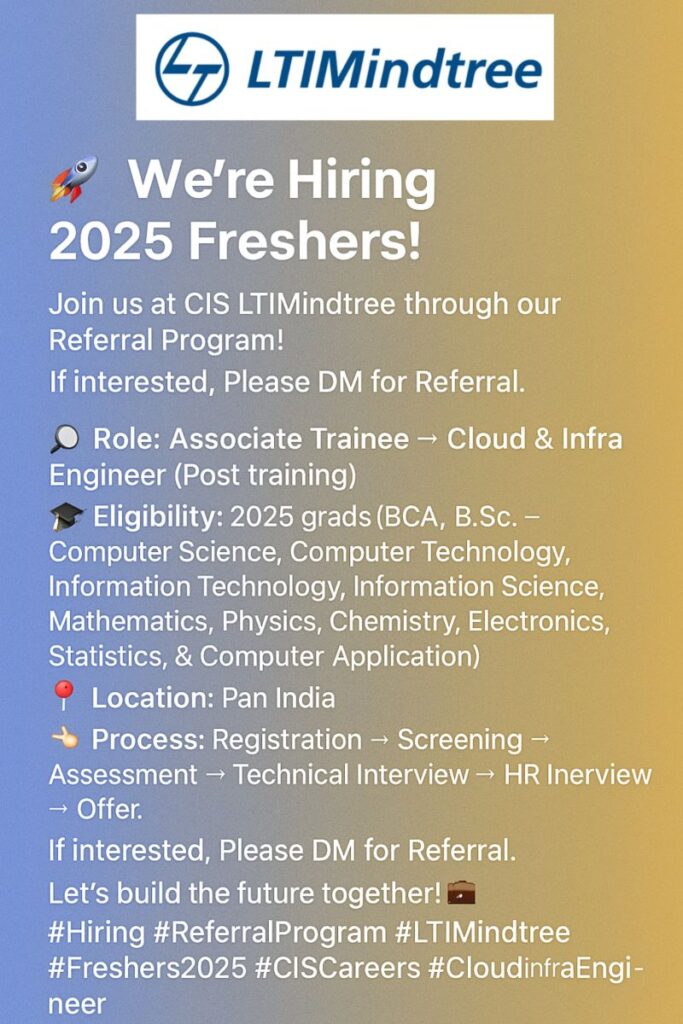 LTIMindtree

🚀 We're Hiring 2025 Freshers!

Join us at CIS LTIMindtree through our Referral Program!

If interested, Please DM for Referral.

🔎 Role: Associate Trainee → Cloud & Infra Engineer (Post training)

🎓 Eligibility: 2025 grads (BCA, B.Sc. – Computer Science, Computer Technology, Information Technology, Information Science, Mathematics, Physics, Chemistry, Electronics, Statistics, & Computer Application)

📍 Location: Pan India

👈 Process: Registration → Screening → Assessment → Technical Interview → HR Inerview → Offer.

If interested, Please DM for Referral.

Let's build the future together! 💼

#Hiring #ReferralProgram #LTIMindtree #Freshers2025 #CISCareers #CloudinfraEngineer